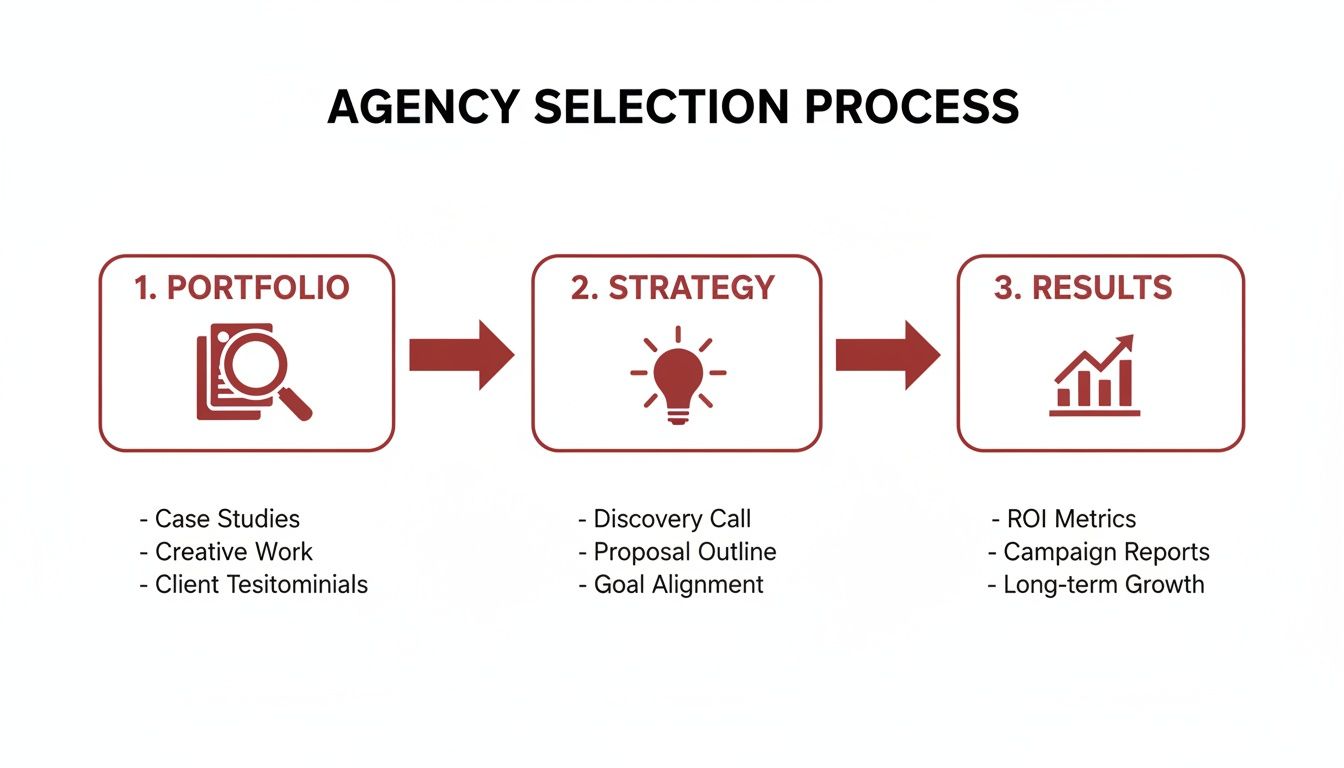 AGENCY SELECTION PROCESS

1. PORTFOLIO

2. STRATEGY

3. RESULTS

- Case Studies
- Creative Work
- Client Tesitominials

- Discovery Call
- Proposal Outline
- Goal Alignment

- ROI Metrics
- Campaign Reports
- Long-term Growth